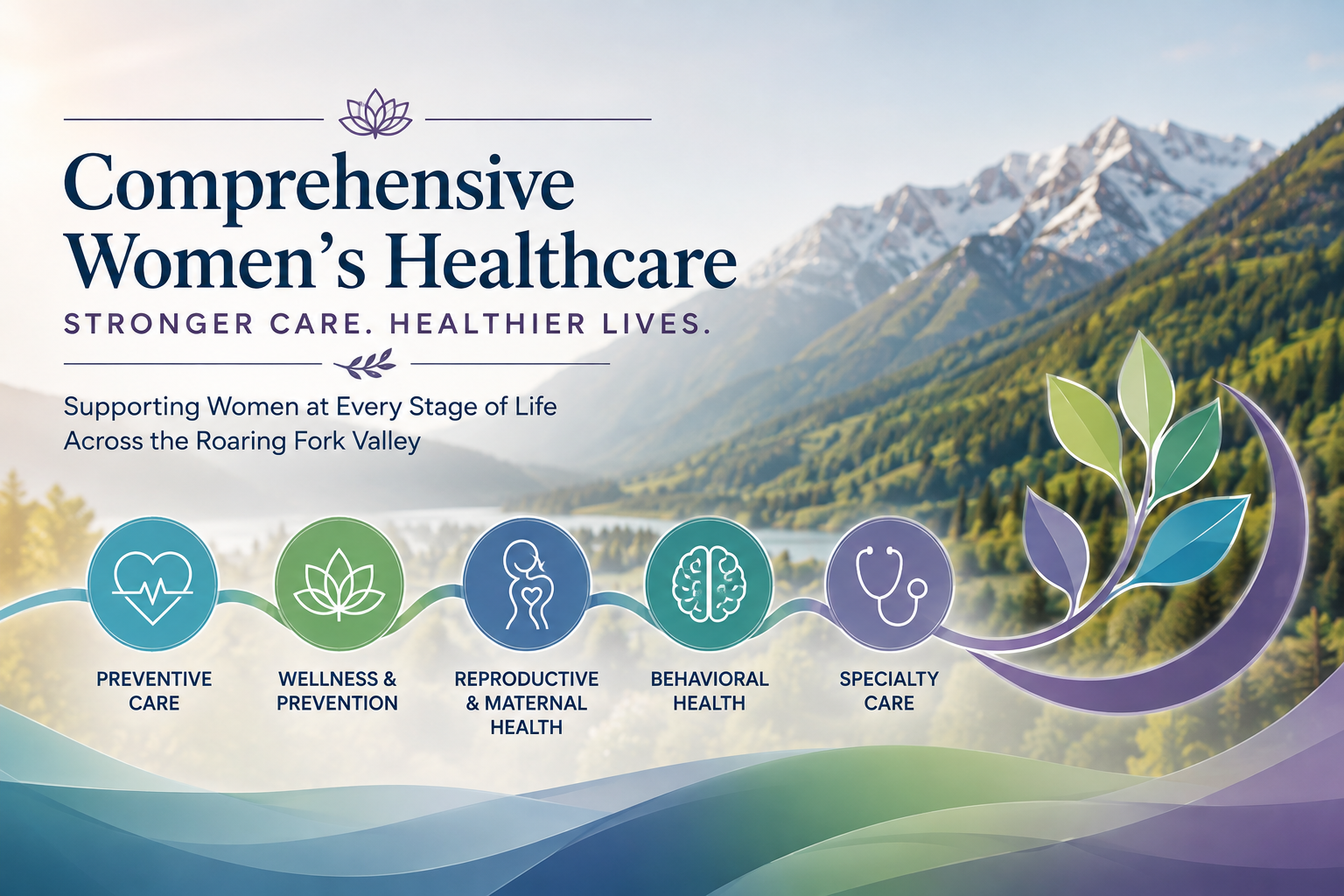 Comprehensive Women's Healthcare

STRONGER CARE. HEALTHIER LIVES.

Supporting Women at Every Stage of Life Across the Roaring Fork Valley

PREVENTIVE CARE

WELLNESS & PREVENTION

REPRODUCTIVE & MATERNAL HEALTH

BEHAVIORAL HEALTH

SPECIALTY CARE